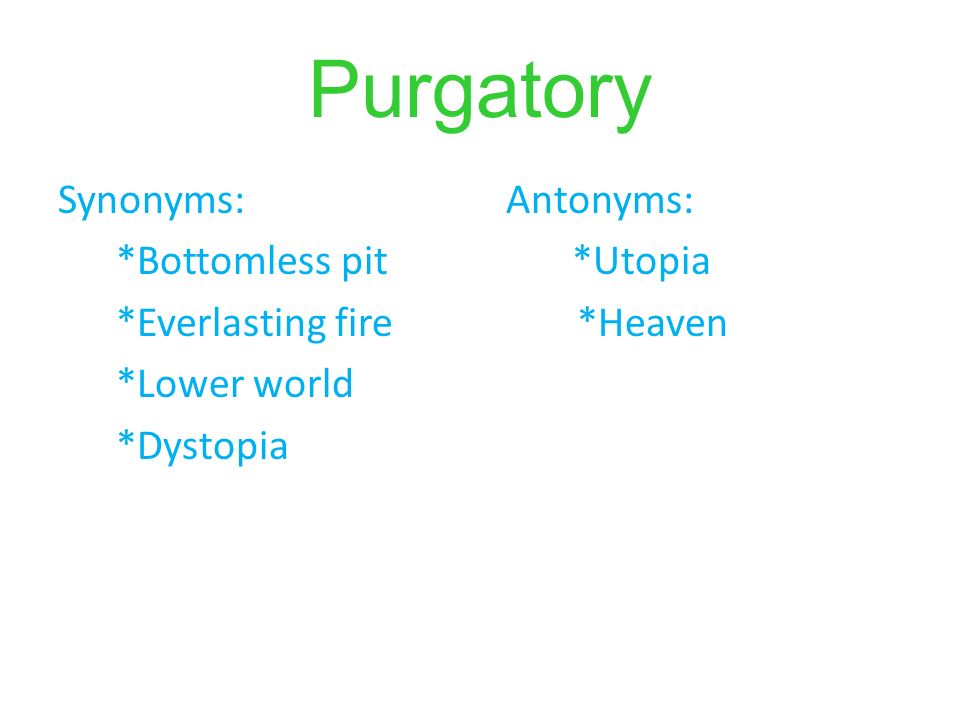 Purgatory

Synonyms:
*Bottomless pit
*Everlasting fire
*Lower world
*Dystopia

Antonyms:
*Utopia
*Heaven